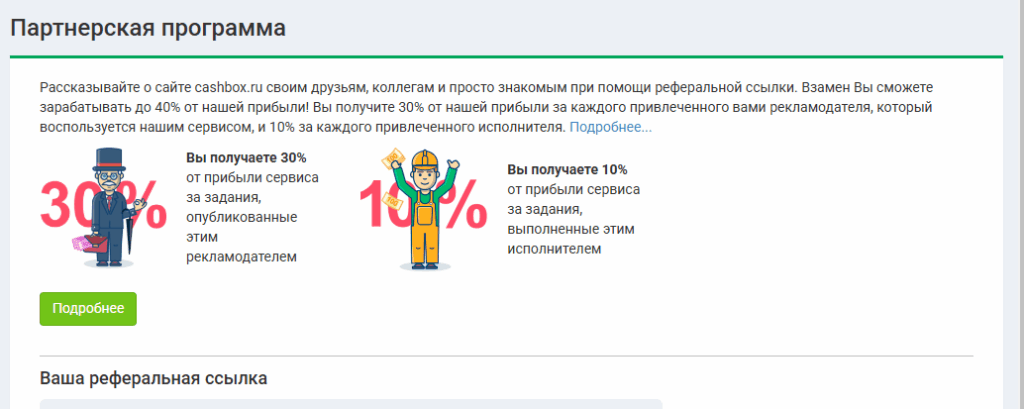 Партнерская программа

Рассказывайте о сайте cashbox.ru своим друзьям, коллегам и просто знакомым при помощи реферальной ссылки. Взамен Вы сможете зарабатывать до 40% от нашей прибыли! Вы получите 30% от нашей прибыли за каждого привлеченного вами рекламодателя, который воспользуется нашим сервисом, и 10% за каждого привлеченного исполнителя. Подробнее...

30%

Вы получаете 30% от прибыли сервиса за задания, опубликованные этим рекламодателем

10%

Вы получаете 10% от прибыли сервиса за задания, выполненные этим исполнителем

Подробнее

Ваша реферальная ссылка